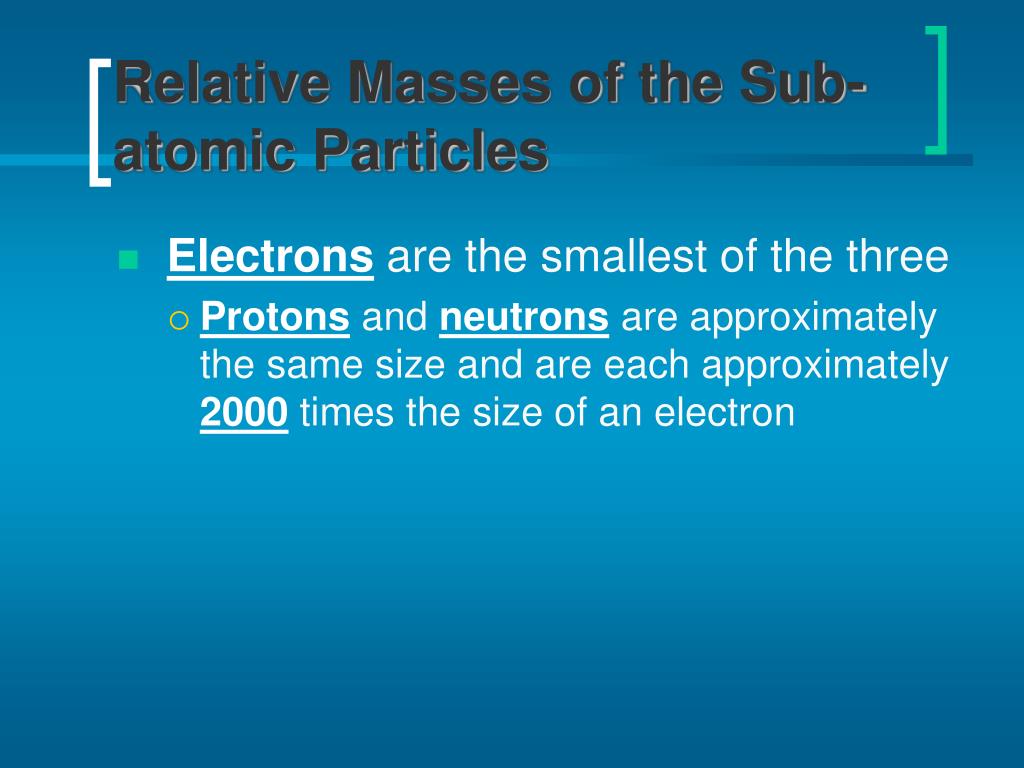 Relative Masses of the Sub-atomic Particles

Electrons are the smallest of the three

Protons and neutrons are approximately the same size and are each approximately 2000 times the size of an electron